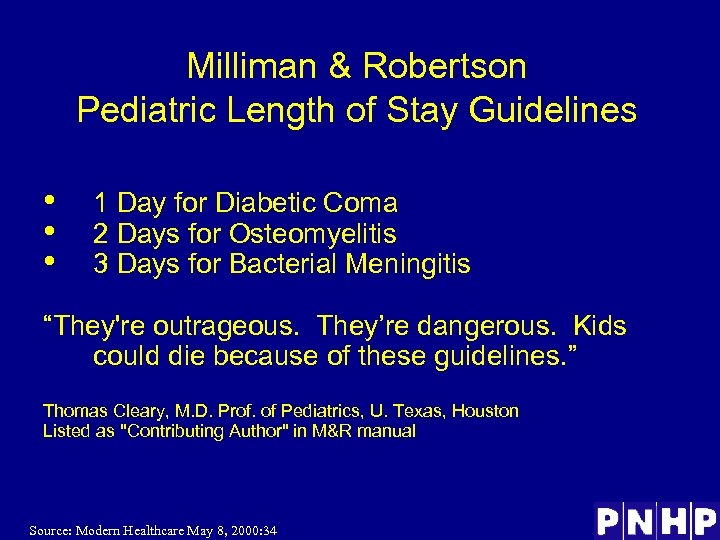 Milliman & Robertson
Pediatric Length of Stay Guidelines

• 1 Day for Diabetic Coma
• 2 Days for Osteomyelitis
• 3 Days for Bacterial Meningitis

“They're outrageous. They’re dangerous. Kids could die because of these guidelines.”

Thomas Cleary, M.D. Prof. of Pediatrics, U. Texas, Houston
Listed as "Contributing Author" in M&R manual

Source: Modern Healthcare May 8, 2000:34

PNHP